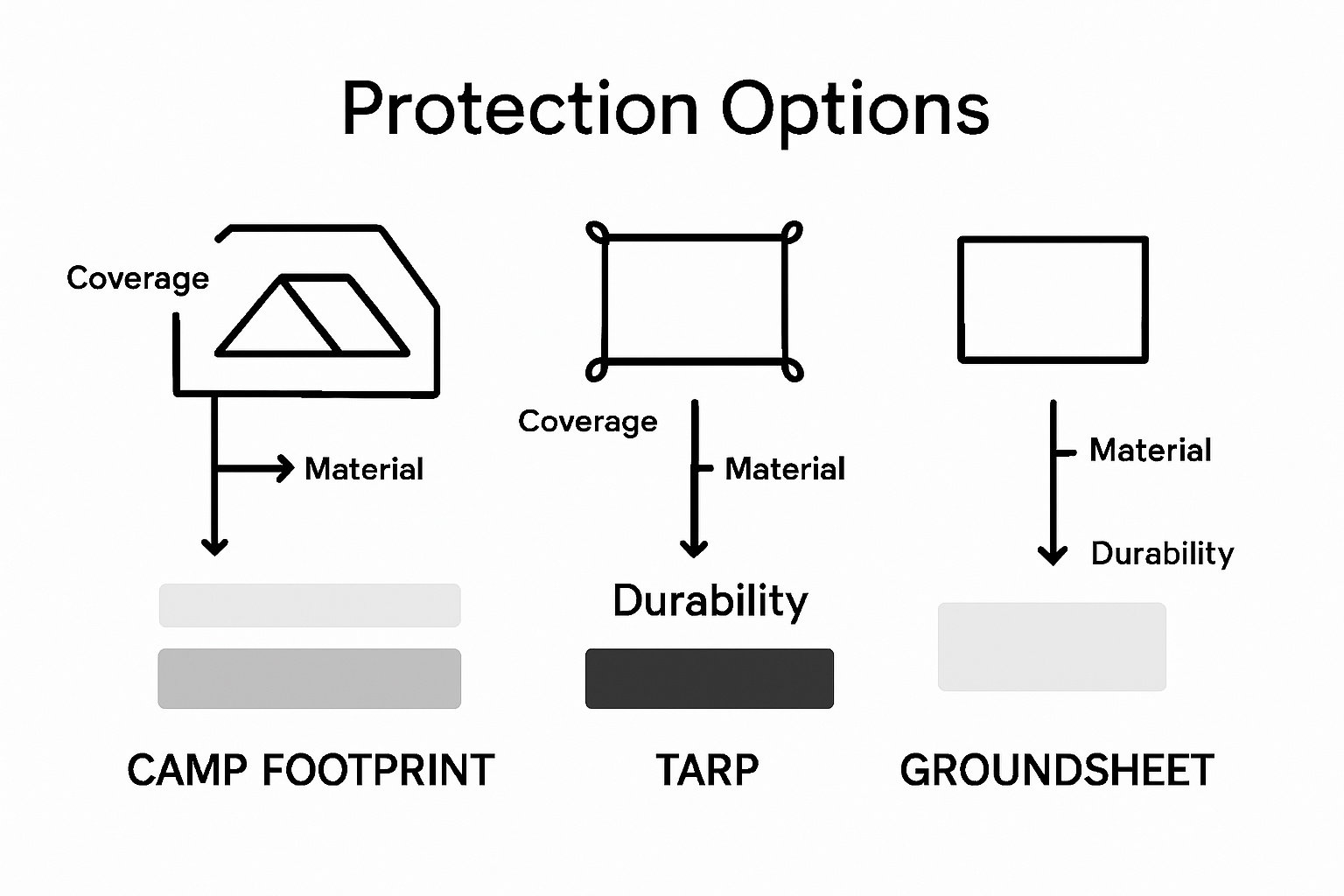 Protection Options

Coverage

Material

CAMP FOOTPRINT

Coverage

Material

Durability

TARP

Material

Durability

GROUNDSHEET